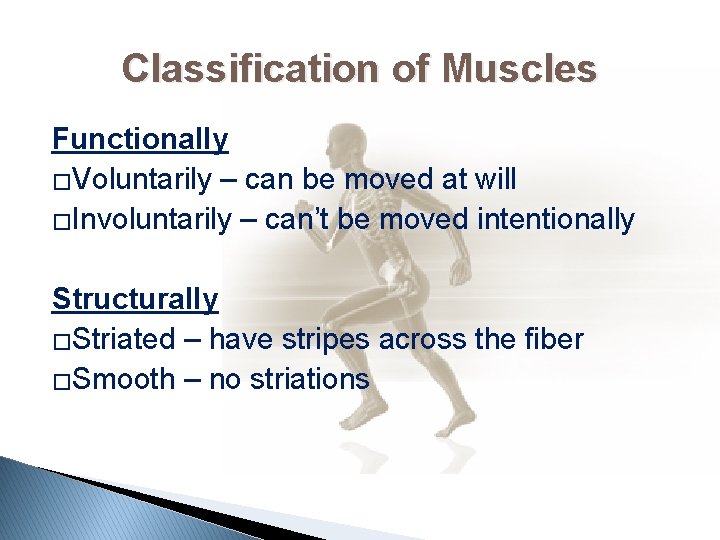 Classification of Muscles

Functionally
□Voluntarily – can be moved at will
□Involuntarily – can't be moved intentionally

Structurally
□Striated – have stripes across the fiber
□Smooth – no striations